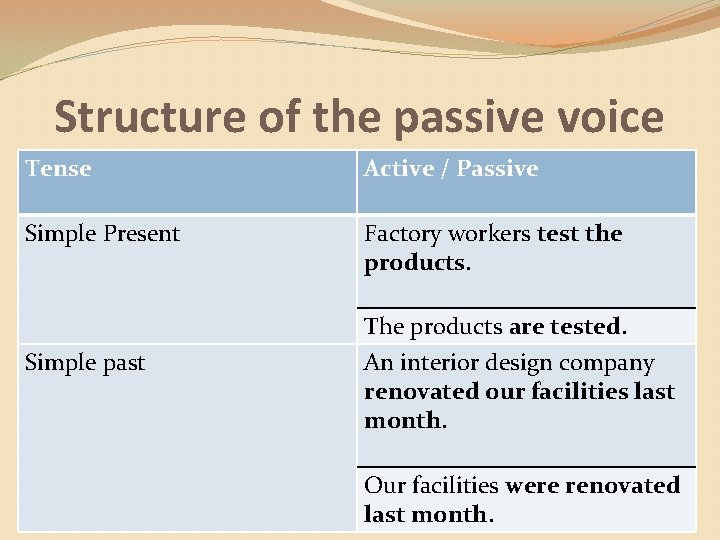 Structure of the passive voice

| Tense | Active / Passive |
|---|---|
| Simple Present | Factory workers test the products. |
| | The products are tested. |
| Simple past | An interior design company renovated our facilities last month. |
| | Our facilities were renovated last month. |